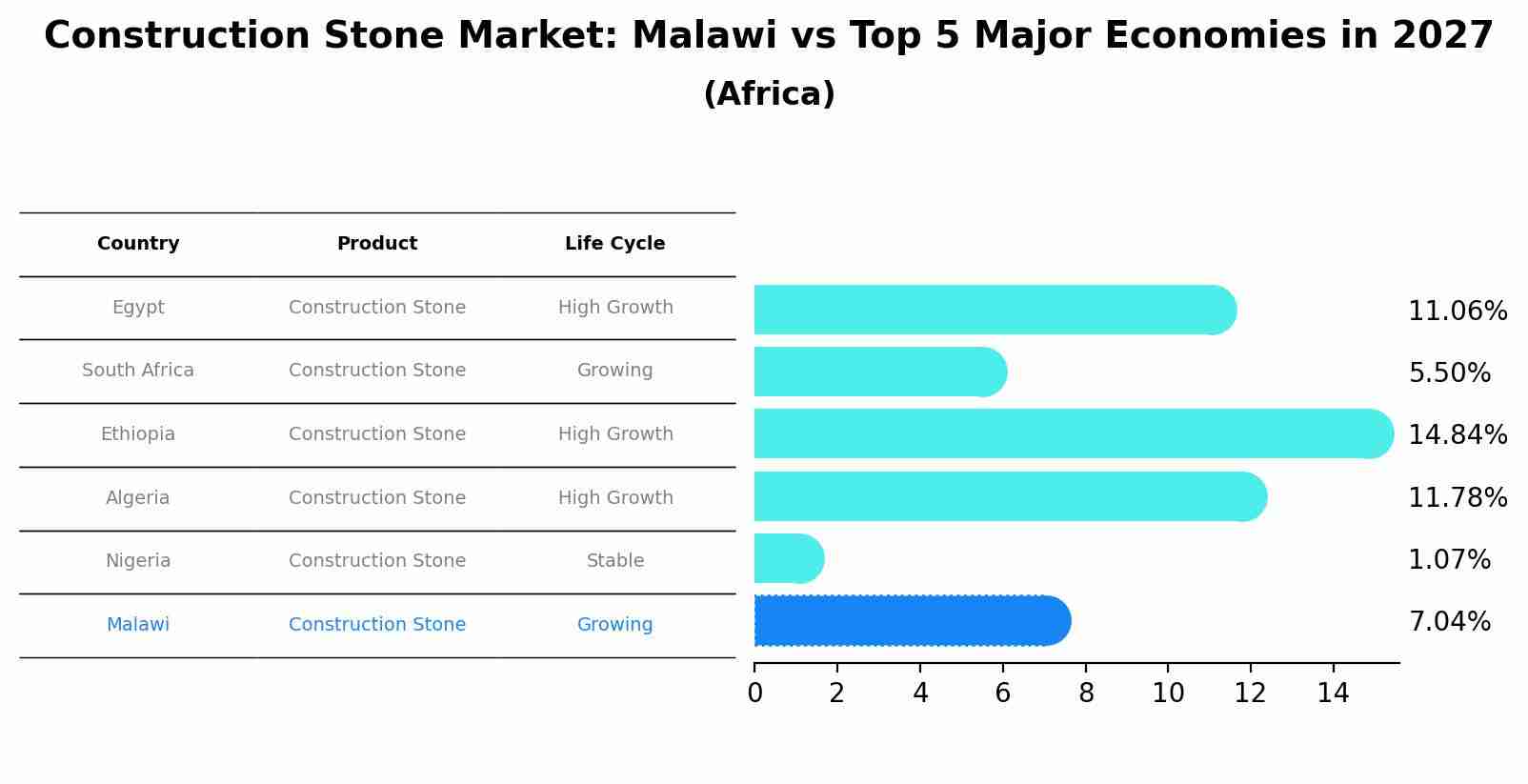 Construction Stone Market: Malawi vs Top 5 Major Economies in 2027
(Africa)

| Country | Product | Life Cycle |
|---|---|---|
| Egypt | Construction Stone | High Growth |
| South Africa | Construction Stone | Growing |
| Ethiopia | Construction Stone | High Growth |
| Algeria | Construction Stone | High Growth |
| Nigeria | Construction Stone | Stable |
| Malawi | Construction Stone | Growing |

11.06%
5.50%
14.84%
11.78%
1.07%
7.04%

0 2 4 6 8 10 12 14